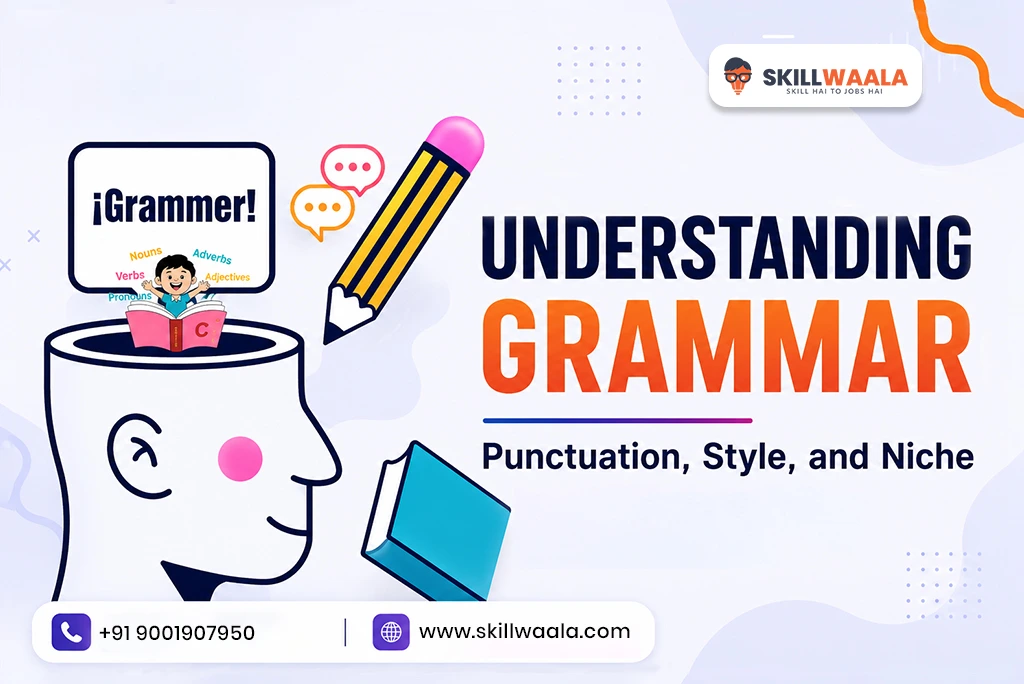 SKILLWAALA
SKILL HAI TO JOBS HAI

¡Grammer!

Nouns
Adverbs
Verbs
Adjectives
Pronouns

C

UNDERSTANDING
GRAMMAR

Punctuation, Style, and Niche

+91 9001907950

www.skillwaala.com